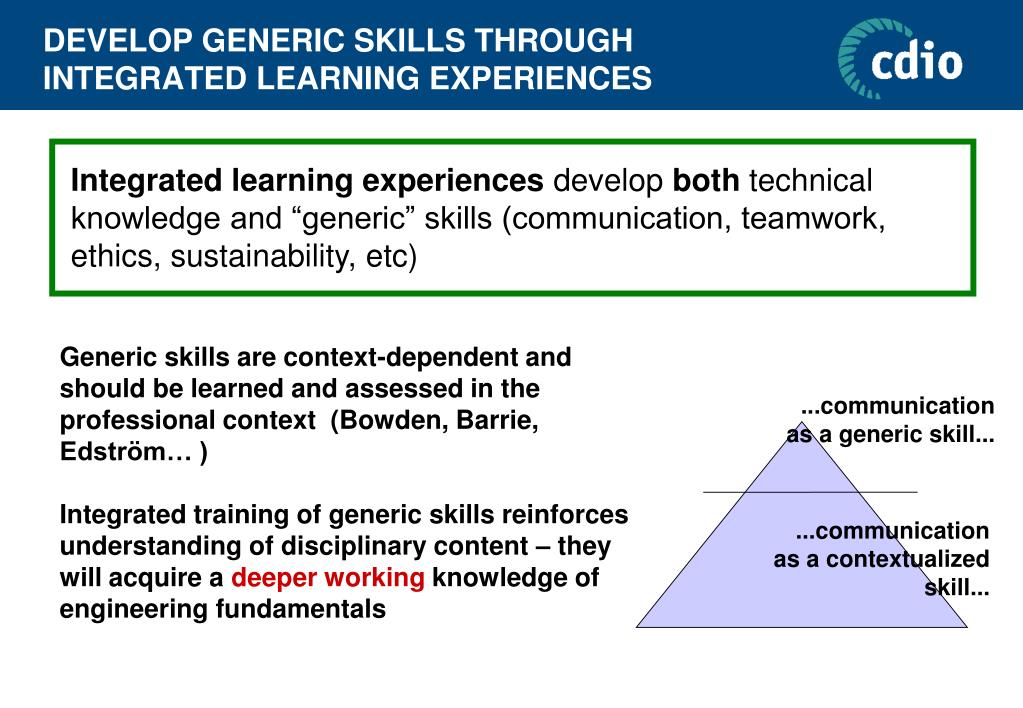 DEVELOP GENERIC SKILLS THROUGH INTEGRATED LEARNING EXPERIENCES

cdio

Integrated learning experiences develop both technical knowledge and “generic” skills (communication, teamwork, ethics, sustainability, etc)

Generic skills are context-dependent and should be learned and assessed in the professional context (Bowden, Barrie, Edström… )

Integrated training of generic skills reinforces understanding of disciplinary content – they will acquire a deeper working knowledge of engineering fundamentals

...communication as a generic skill...

...communication as a contextualized skill...